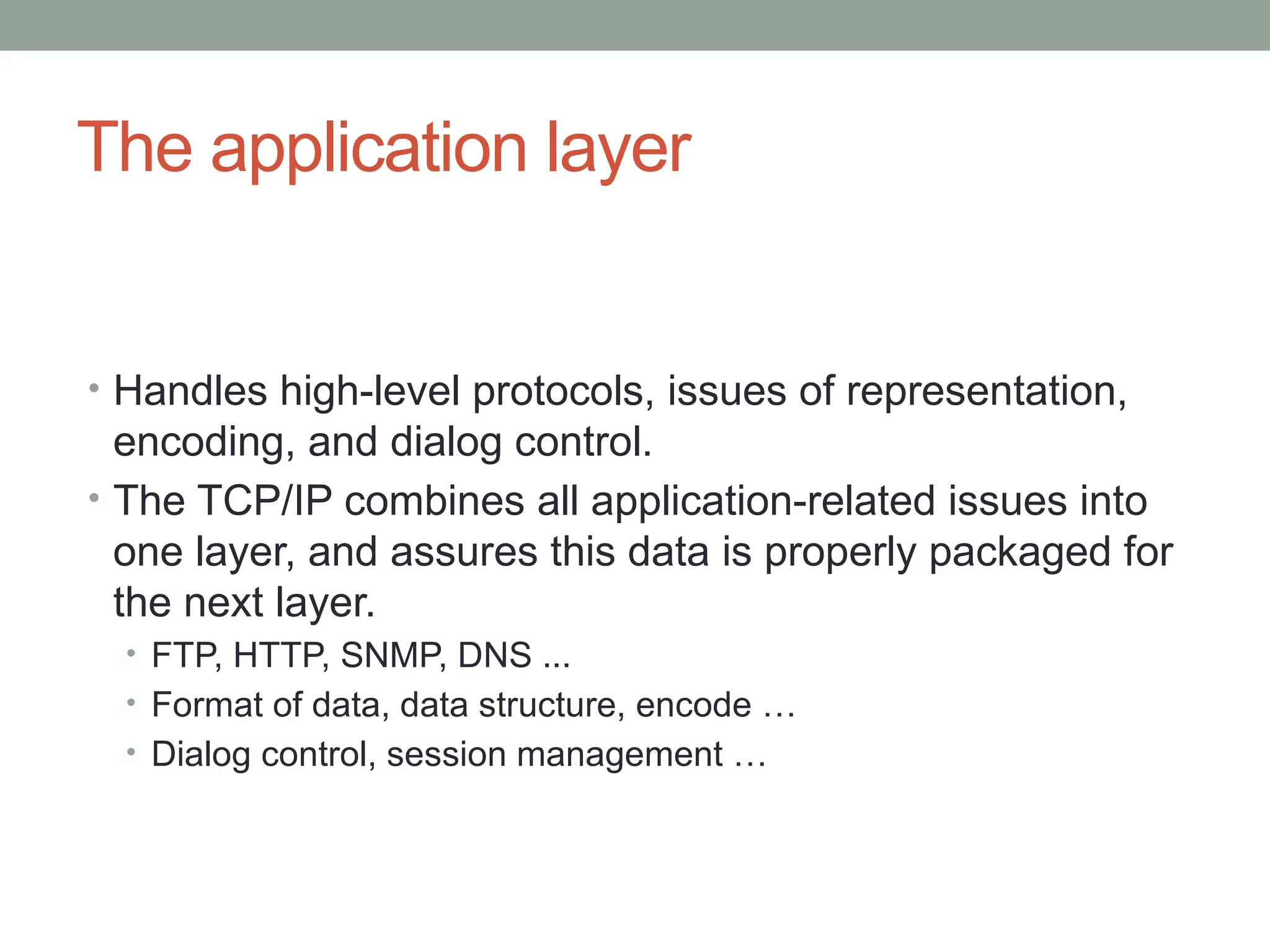 The application layer

• Handles high-level protocols, issues of representation, encoding, and dialog control.
• The TCP/IP combines all application-related issues into one layer, and assures this data is properly packaged for the next layer.
  • FTP, HTTP, SNMP, DNS ...
  • Format of data, data structure, encode …
  • Dialog control, session management …